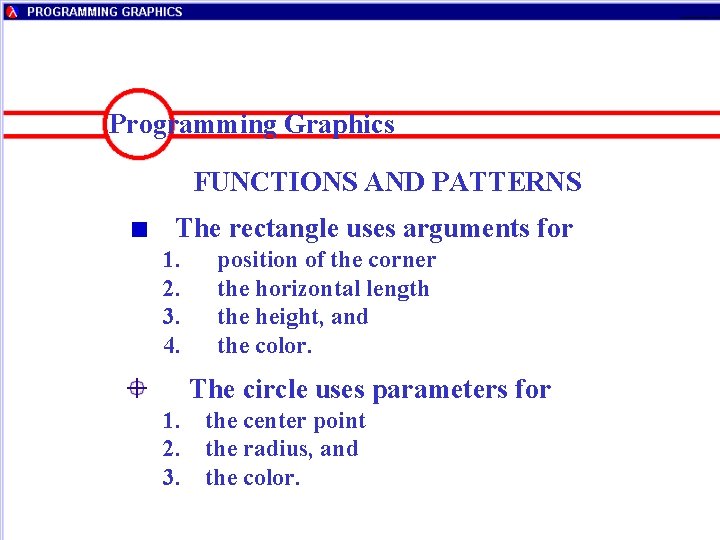 PROGRAMMING GRAPHICS

Programming Graphics

FUNCTIONS AND PATTERNS

The rectangle uses arguments for
1. position of the corner
2. the horizontal length
3. the height, and
4. the color.

The circle uses parameters for
1. the center point
2. the radius, and
3. the color.